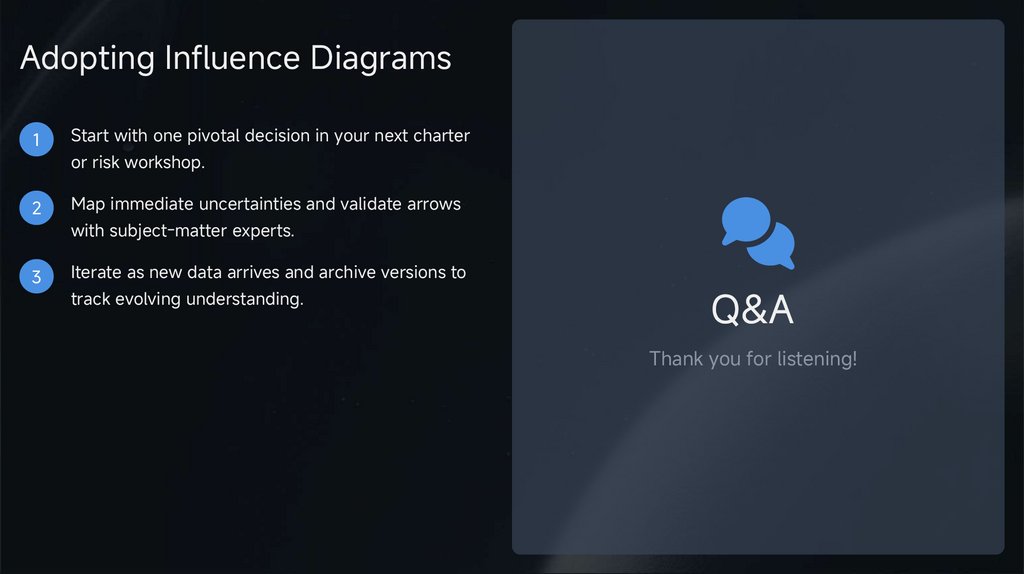 Adopting Influence Diagrams

1 Start with one pivotal decision in your next charter or risk workshop.

2 Map immediate uncertainties and validate arrows with subject-matter experts.

3 Iterate as new data arrives and archive versions to track evolving understanding.

Q&A

Thank you for listening!